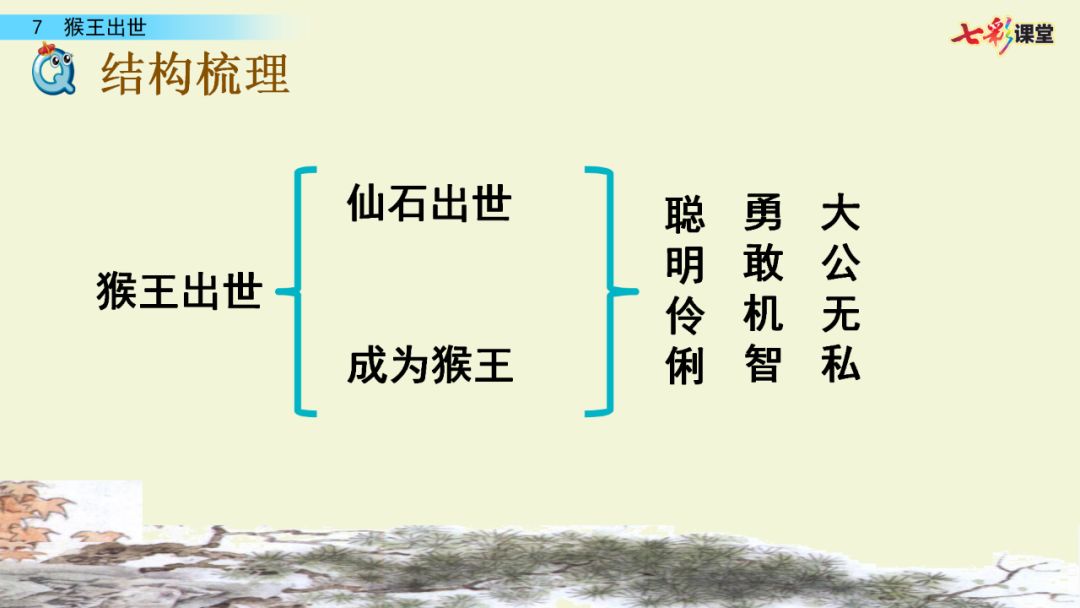 7 猴王出世

七彩课堂

结构梳理

猴王出世

仙石出世

成为猴王

聪明伶俐

勇敢机智

大公无私